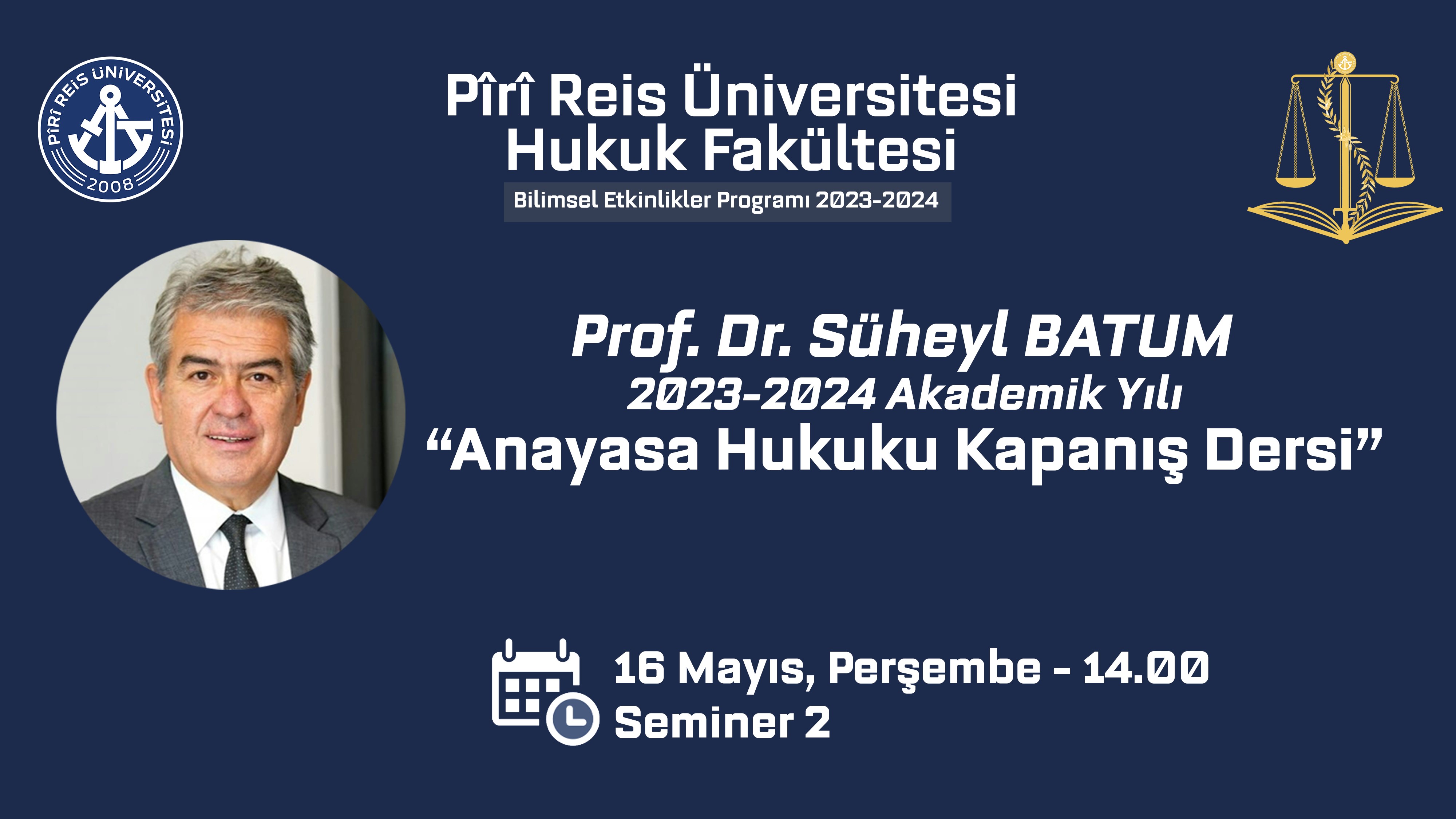 PÎRÎ REİS ÜNİVERSİTESİ
2008

Pîrî Reis Üniversitesi
Hukuk Fakültesi
Bilimsel Etkinlikler Programı 2023-2024

Prof. Dr. Süheyl BATUM
2023-2024 Akademik Yılı
“Anayasa Hukuku Kapanış Dersi”

16 Mayıs, Perşembe - 14.00
Seminer 2